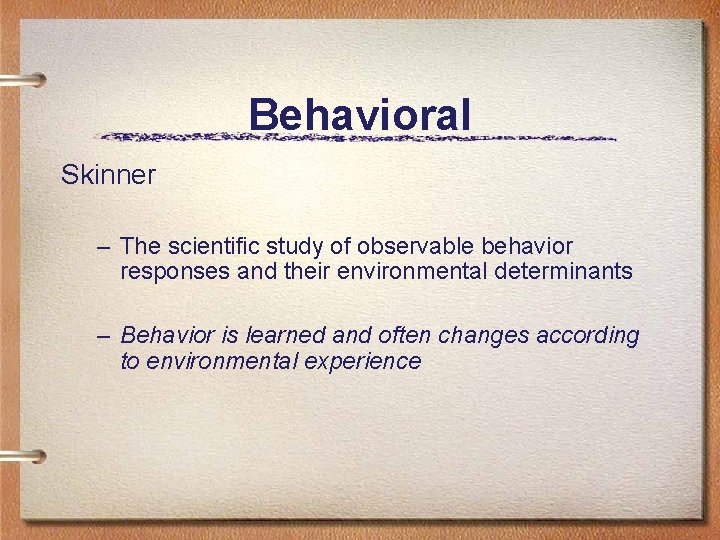 Behavioral

Skinner

– The scientific study of observable behavior responses and their environmental determinants

– Behavior is learned and often changes according to environmental experience